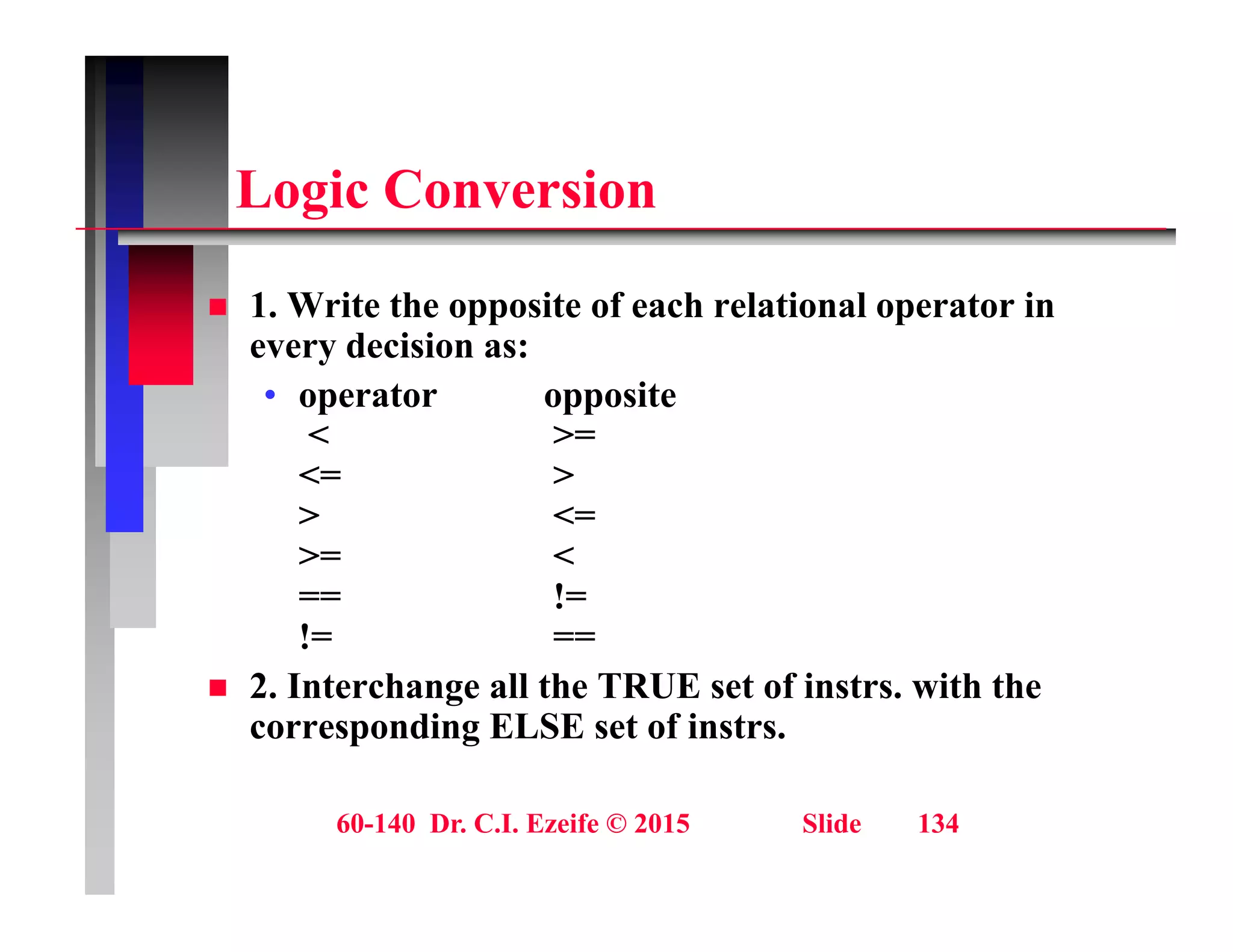 Logic Conversion

1. Write the opposite of each relational operator in every decision as:

| operator | opposite |
|---|---|
| < | >= |
| <= | > |
| > | <= |
| >= | < |
| == | != |
| != | == |

2. Interchange all the TRUE set of instrs. with the corresponding ELSE set of instrs.

60-140 Dr. C.I. Ezeife © 2015 Slide 134